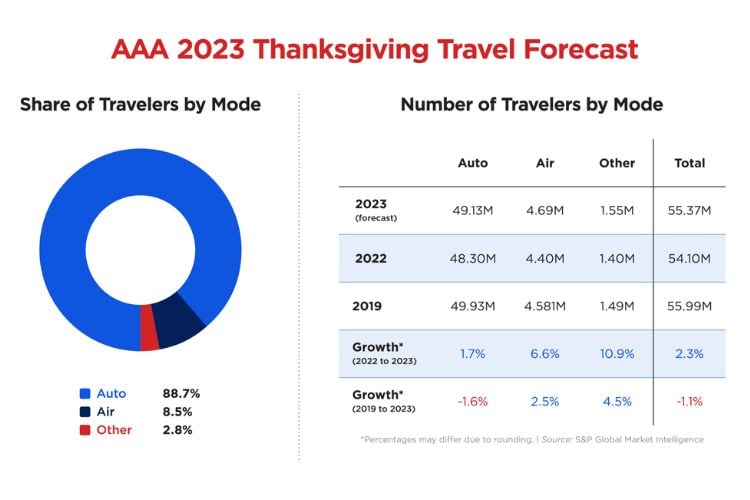 AAA 2023 Thanksgiving Travel Forecast

Share of Travelers by Mode

Auto 88.7%
Air 8.5%
Other 2.8%

Number of Travelers by Mode

| | Auto | Air | Other | Total |
|---|---|---|---|---|
| 2023 (forecast) | 49.13M | 4.69M | 1.55M | 55.37M |
| 2022 | 48.30M | 4.40M | 1.40M | 54.10M |
| 2019 | 49.93M | 4.581M | 1.49M | 55.99M |
| Growth* (2022 to 2023) | 1.7% | 6.6% | 10.9% | 2.3% |
| Growth* (2019 to 2023) | -1.6% | 2.5% | 4.5% | -1.1% |

*Percentages may differ due to rounding. | Source: S&P Global Market Intelligence